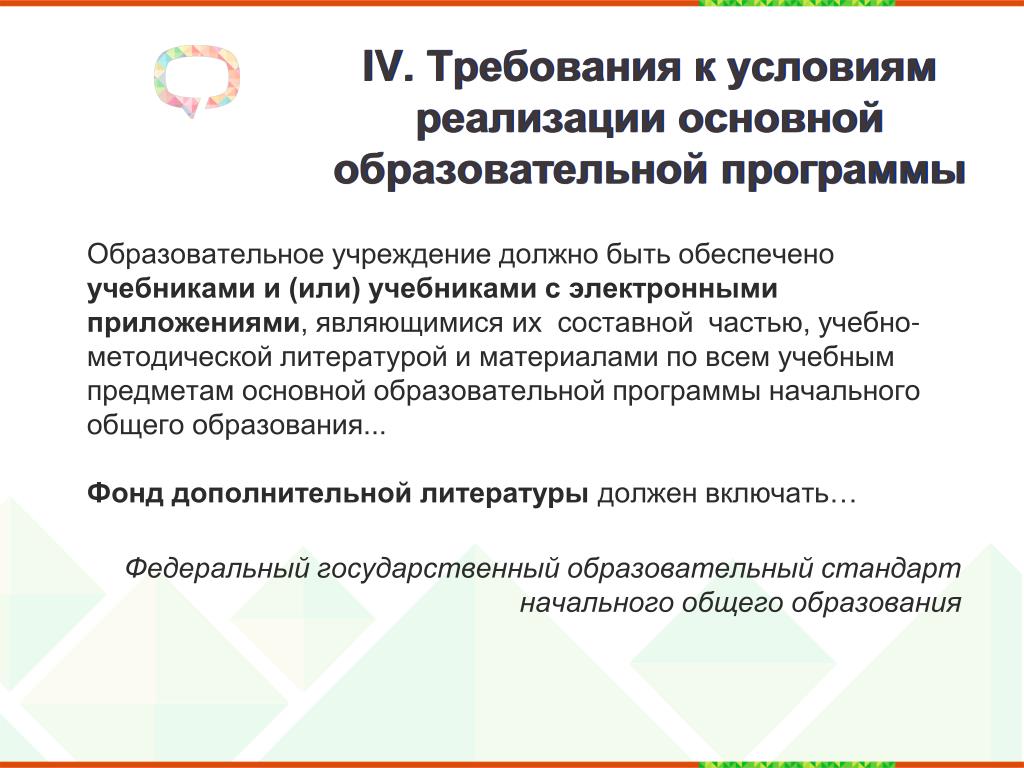 IV. Требования к условиям реализации основной образовательной программы

Образовательное учреждение должно быть обеспечено учебниками и (или) учебниками с электронными приложениями, являющимися их составной частью, учебно-методической литературой и материалами по всем учебным предметам основной образовательной программы начального общего образования...

Фонд дополнительной литературы должен включать…

Федеральный государственный образовательный стандарт начального общего образования